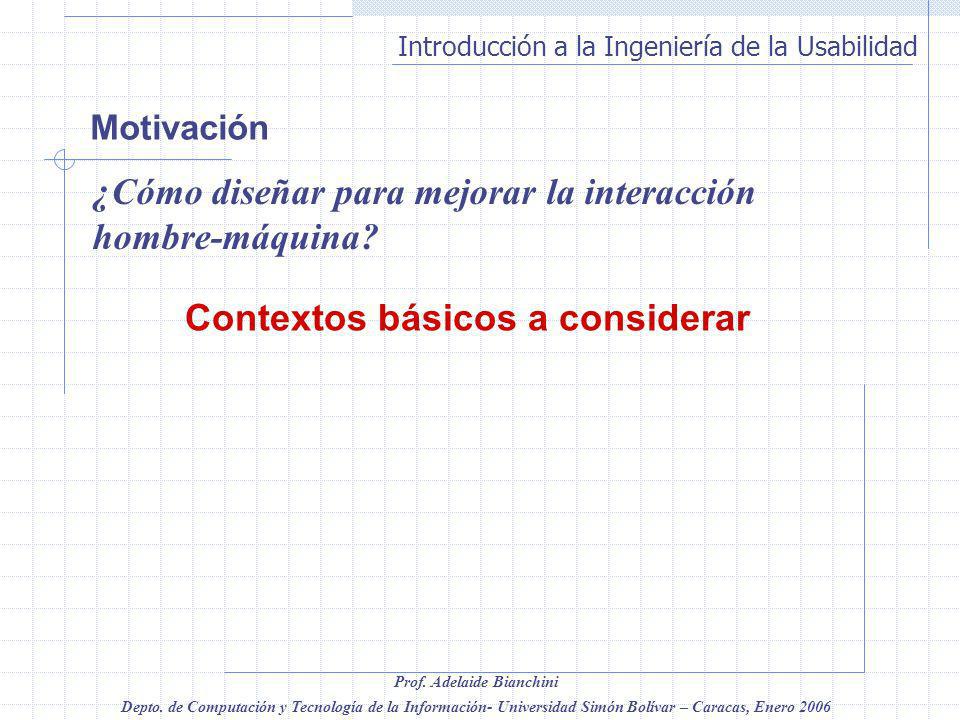 Introducción a la Ingeniería de la Usabilidad

Motivación

¿Cómo diseñar para mejorar la interacción hombre-máquina?

Contextos básicos a considerar

Prof. Adelaide Bianchini

Depto. de Computación y Tecnología de la Información- Universidad Simón Bolívar – Caracas, Enero 2006